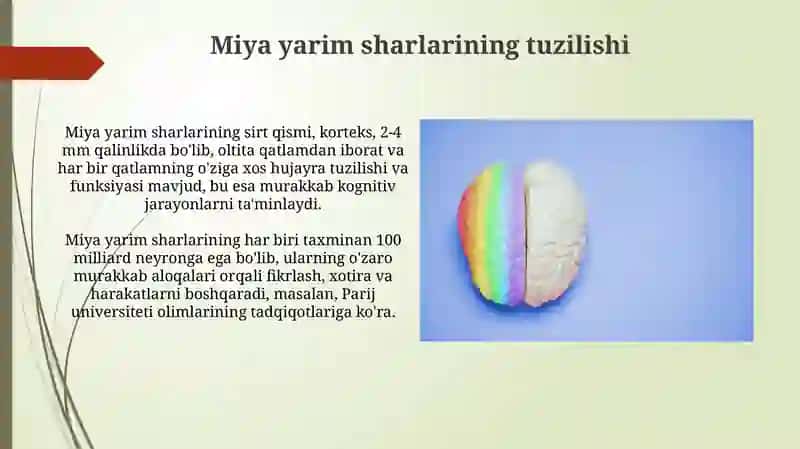 Miya yarim sharlarining tuzilishi

Miya yarim sharlarining sirt qismi, korteks, 2-4 mm qalinlikda bo'lib, oltita qatlamdan iborat va har bir qatlamning o'ziga xos hujayra tuzilishi va funksiyasi mavjud, bu esa murakkab kognitiv jarayonlarni ta'minlaydi.

Miya yarim sharlarining har biri taxminan 100 milliard neyronga ega bo'lib, ularning o'zaro murakkab aloqalari orqali fikrlash, xotira va harakatlarni boshqaradi, masalan, Parij universiteti olimlarining tadqiqotlariga ko'ra.